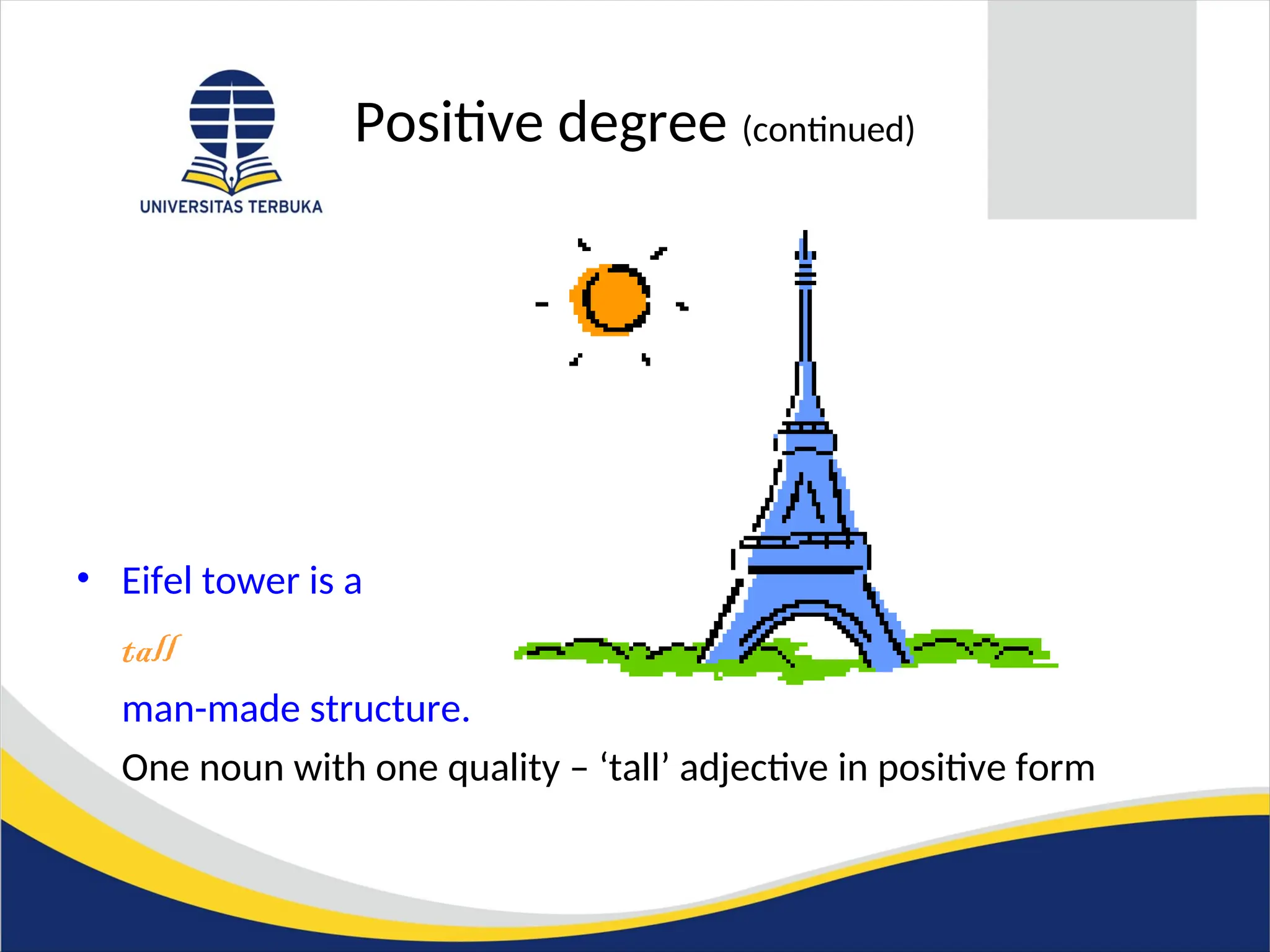 UNIVERSITAS TERBUKA

Positive degree (continued)

• Eifel tower is a

tall

man-made structure.

One noun with one quality – ‘tall’ adjective in positive form